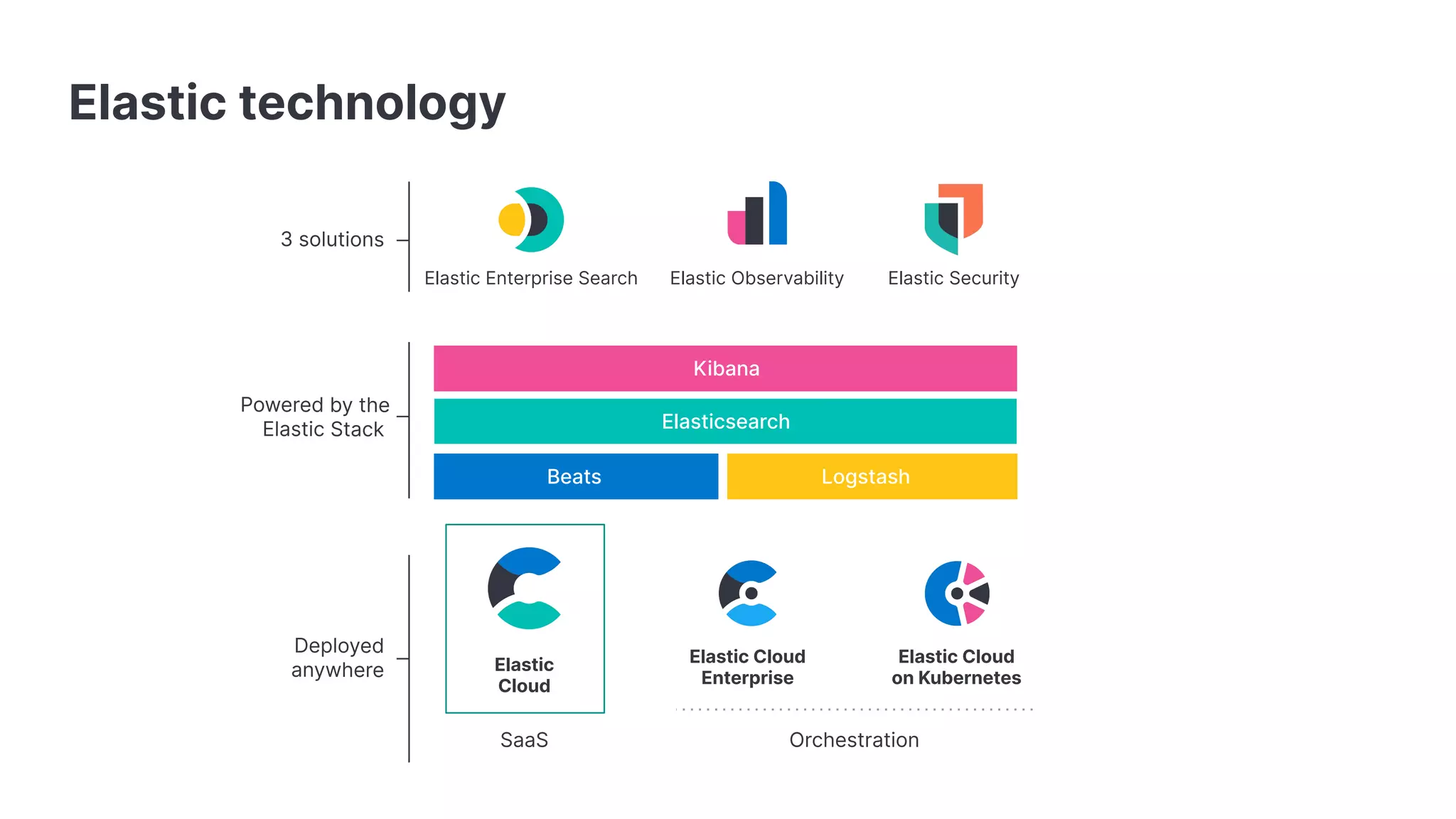 Elastic technology

3 solutions

Elastic Enterprise Search

Elastic Observability

Elastic Security

Powered by the Elastic Stack

Kibana

Elasticsearch

Beats

Logstash

Deployed anywhere

Elastic Cloud

Elastic Cloud Enterprise

Elastic Cloud on Kubernetes

SaaS

Orchestration